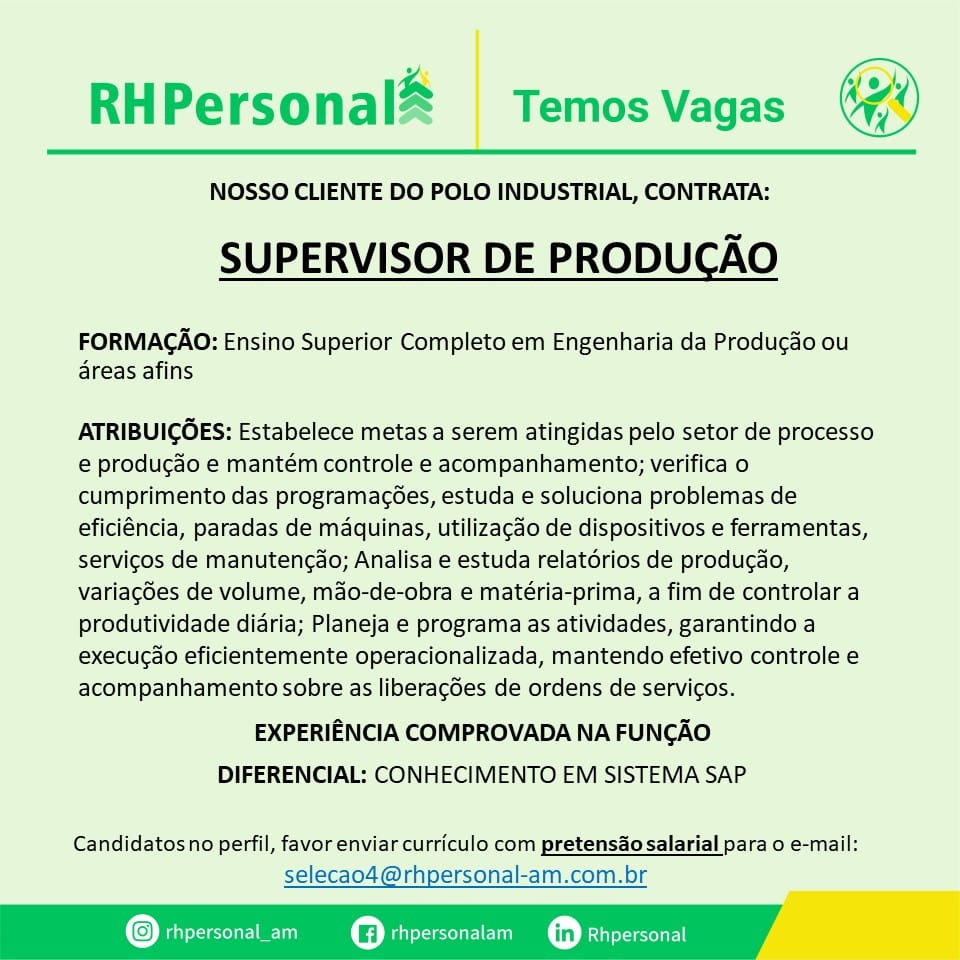 RHPersonal

Temos Vagas

NOSSO CLIENTE DO POLO INDUSTRIAL, CONTRATA:

SUPERVISOR DE PRODUÇÃO

FORMAÇÃO: Ensino Superior Completo em Engenharia da Produção ou áreas afins

ATRIBUIÇÕES: Estabelece metas a serem atingidas pelo setor de processo e produção e mantém controle e acompanhamento; verifica o cumprimento das programações, estuda e soluciona problemas de eficiência, paradas de máquinas, utilização de dispositivos e ferramentas, serviços de manutenção; Analisa e estuda relatórios de produção, variações de volume, mão-de-obra e matéria-prima, a fim de controlar a produtividade diária; Planeja e programa as atividades, garantindo a execução eficientemente operacionalizada, mantendo efetivo controle e acompanhamento sobre as liberações de ordens de serviços.

EXPERIÊNCIA COMPROVADA NA FUNÇÃO

DIFERENCIAL: CONHECIMENTO EM SISTEMA SAP

Candidatos no perfil, favor enviar currículo com pretensão salarial para o e-mail: selecao4@rhpersonal-am.com.br

rhpersonal_am rhpersonalam Rhpersonal